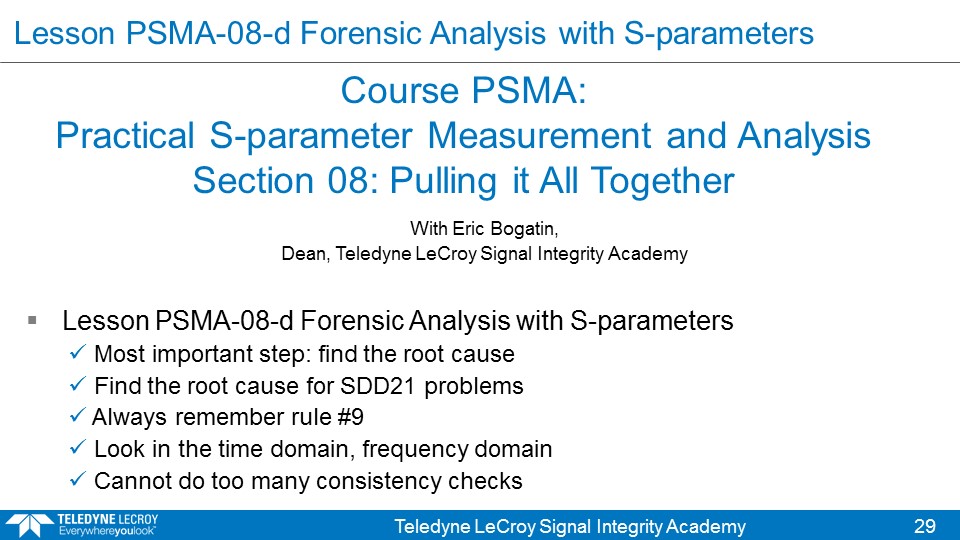 Lesson PSMA-08-d Forensic Analysis with S-parameters

Course PSMA:
Practical S-parameter Measurement and Analysis
Section 08: Pulling it All Together

With Eric Bogatin,
Dean, Teledyne LeCroy Signal Integrity Academy

▪ Lesson PSMA-08-d Forensic Analysis with S-parameters
✓ Most important step: find the root cause
✓ Find the root cause for SDD21 problems
✓ Always remember rule #9
✓ Look in the time domain, frequency domain
✓ Cannot do too many consistency checks

TELEDYNE LECROY
Everywhereyoulook™

Teledyne LeCroy Signal Integrity Academy

29